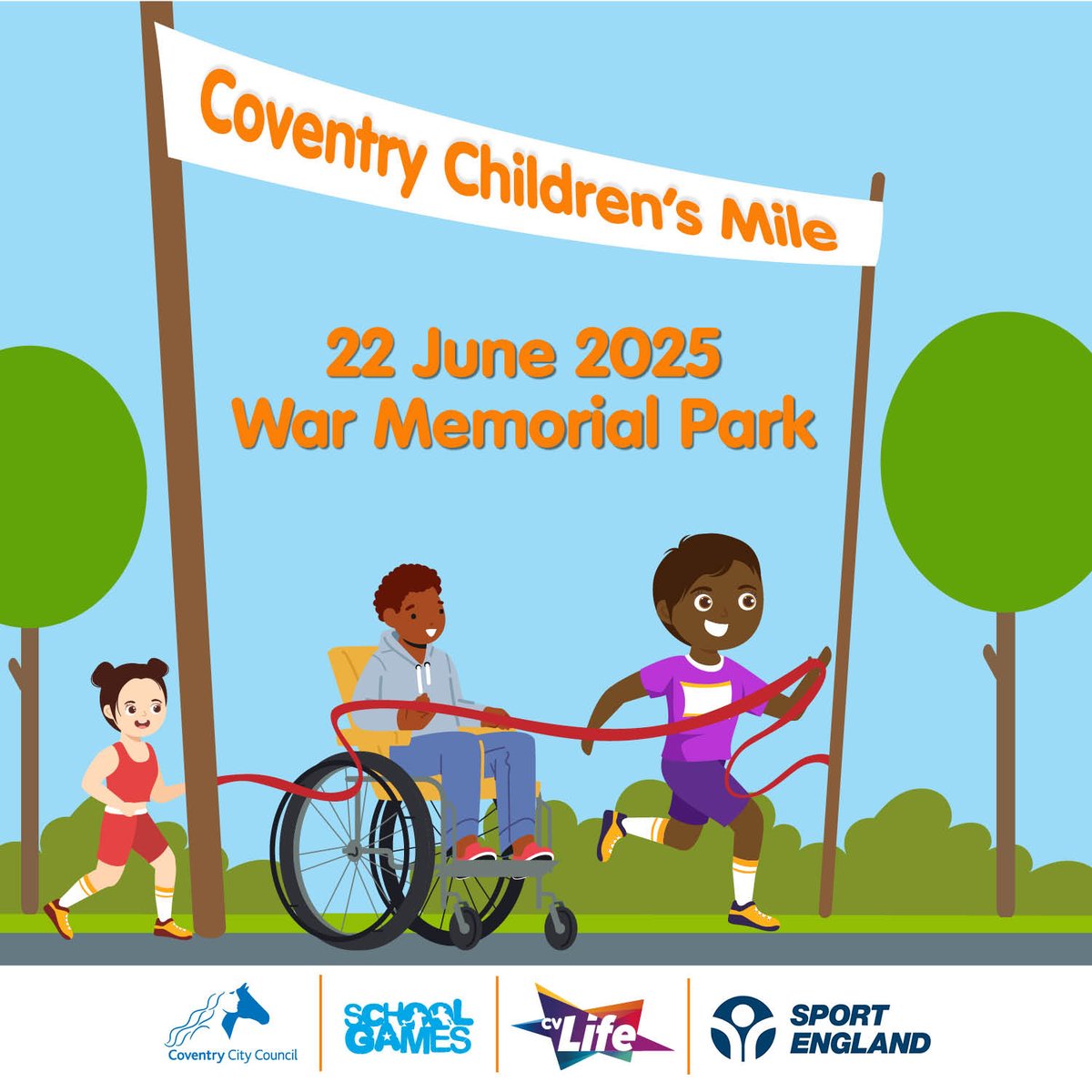 Coventry Children's Mile

22 June 2025
War Memorial Park

Coventry City Council

SCHOOL GAMES

CV Life

SPORT ENGLAND